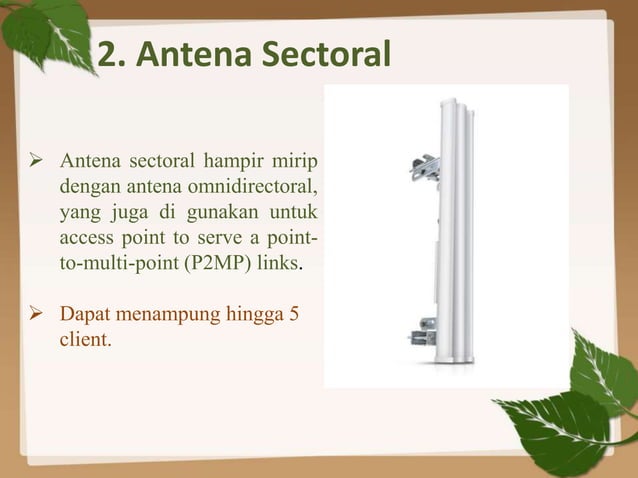 2. Antena Sectoral

➢ Antena sectoral hampir mirip dengan antena omnidirectoral, yang juga di gunakan untuk access point to serve a point-to-multi-point (P2MP) links.

➢ Dapat menampung hingga 5 client.